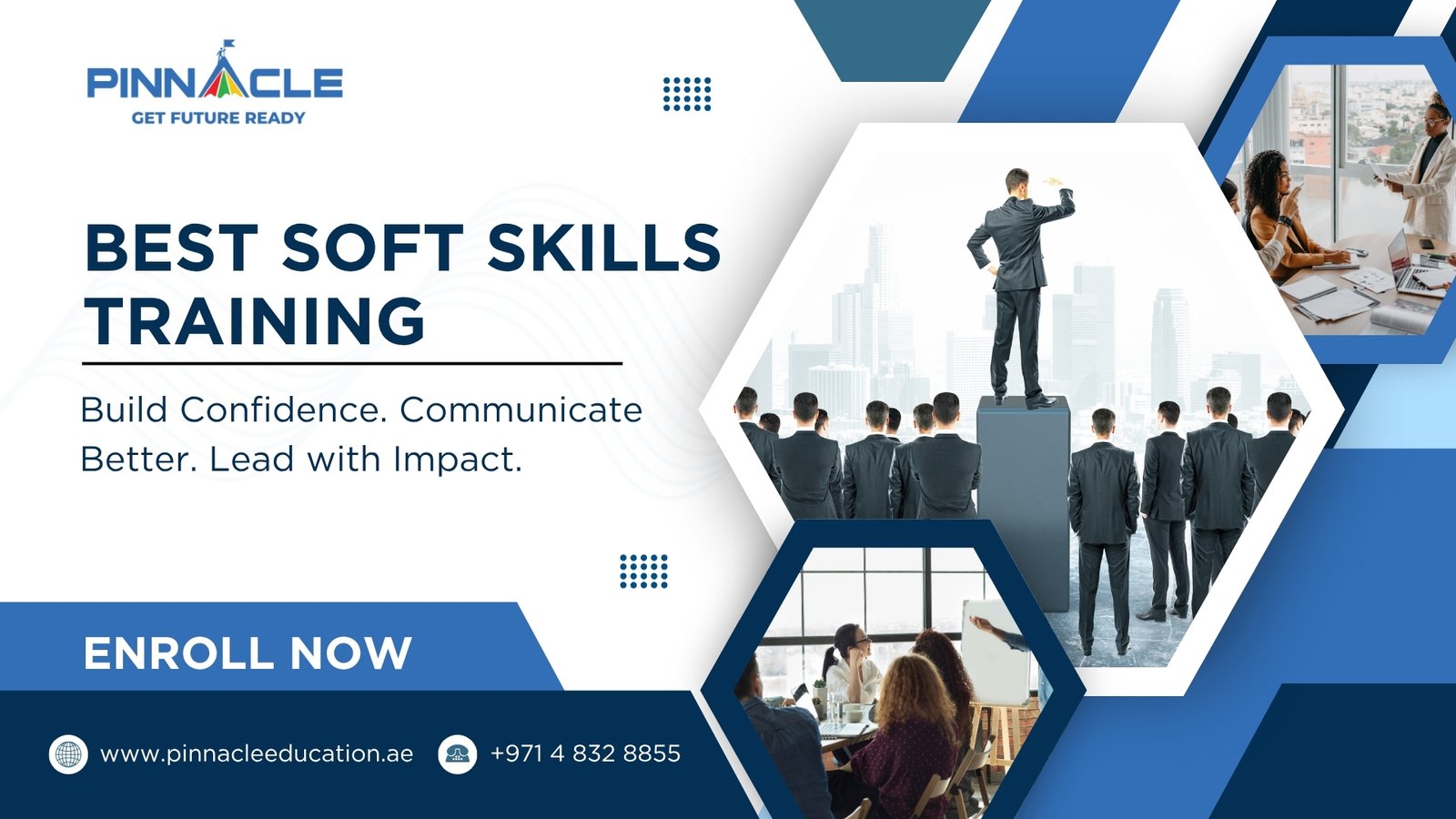 PINNACLE
GET FUTURE READY

BEST SOFT SKILLS TRAINING

Build Confidence. Communicate Better. Lead with Impact.

ENROLL NOW

www.pinnacleeducation.ae

+971 4 832 8855